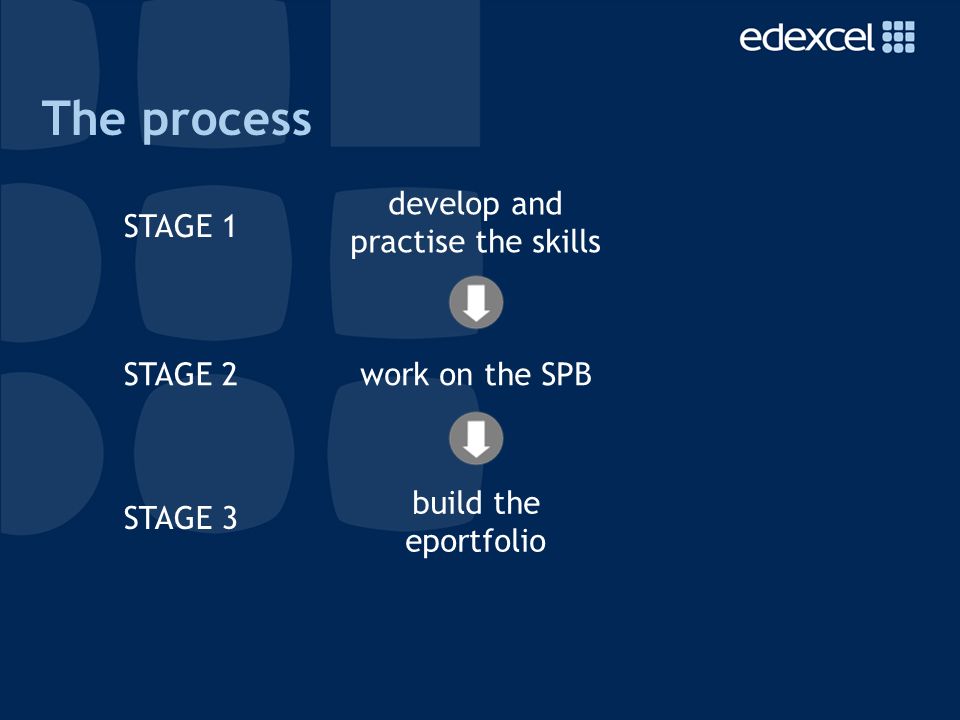 edexcel

The process

STAGE 1

develop and practise the skills

STAGE 2

work on the SPB

STAGE 3

build the eportfolio